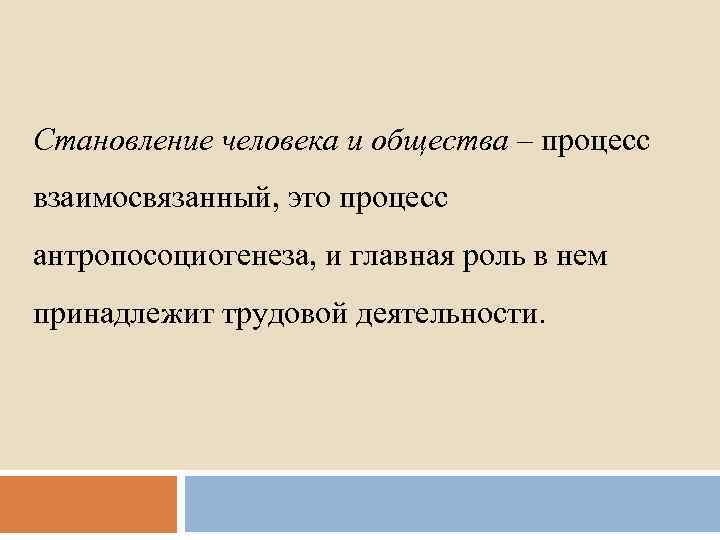 Становление человека и общества – процесс взаимосвязанный, это процесс антропосоциогенеза, и главная роль в нем принадлежит трудовой деятельности.